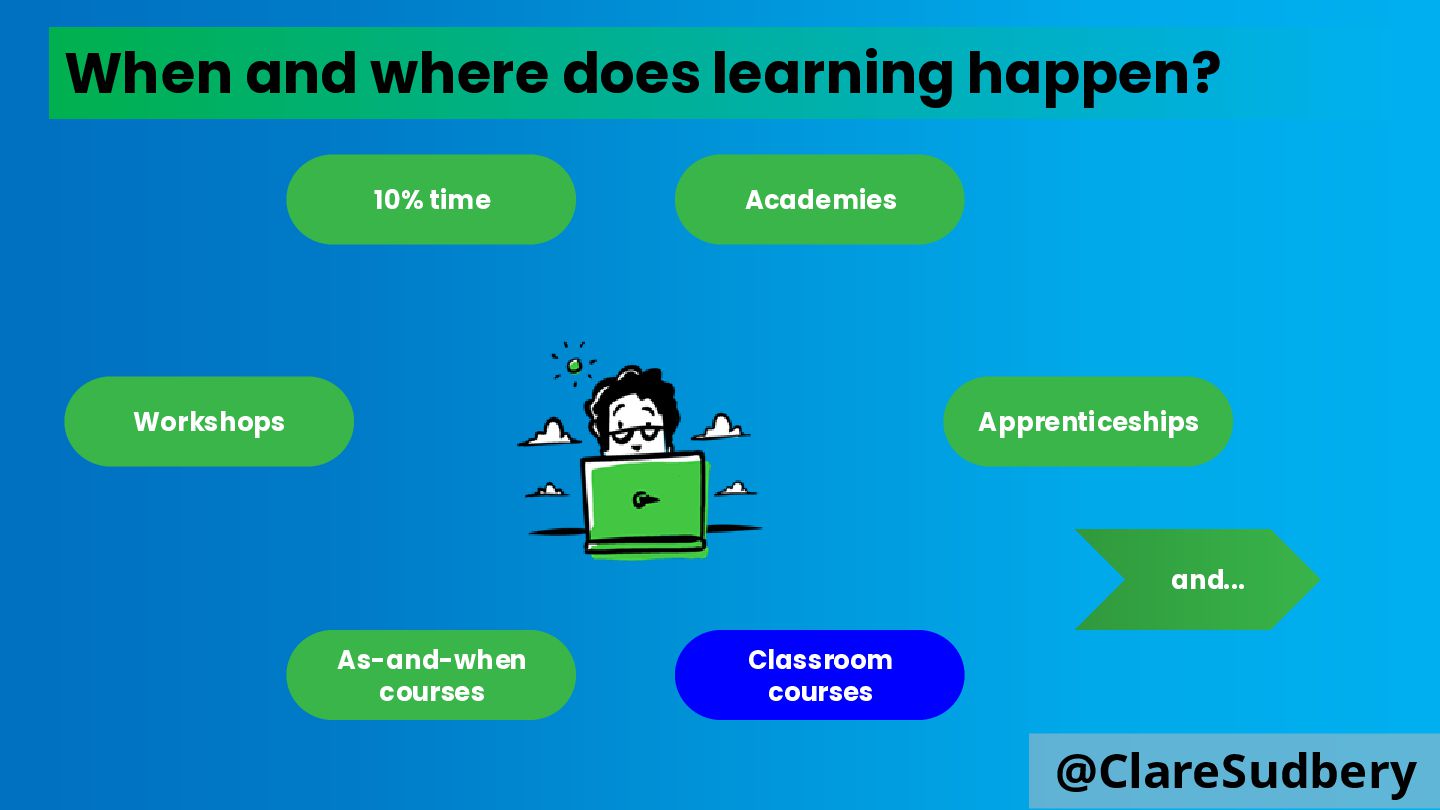 When and where does learning happen?

10% time

Academies

Workshops

Apprenticeships

and...

As-and-when courses

Classroom courses

@ClareSudbery